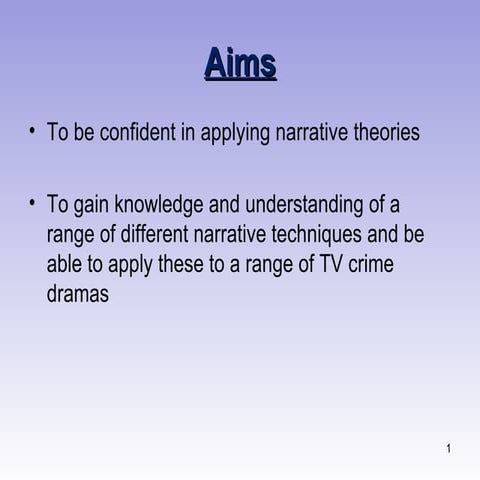 Aims

• To be confident in applying narrative theories

• To gain knowledge and understanding of a range of different narrative techniques and be able to apply these to a range of TV crime dramas

1